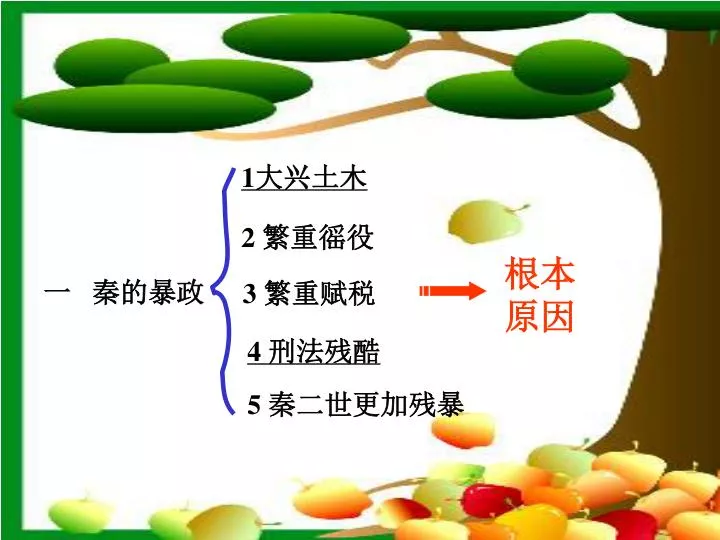 一　秦的暴政

1大兴土木

2 繁重徭役

3 繁重赋税

4 刑法残酷

5 秦二世更加残暴

根本原因